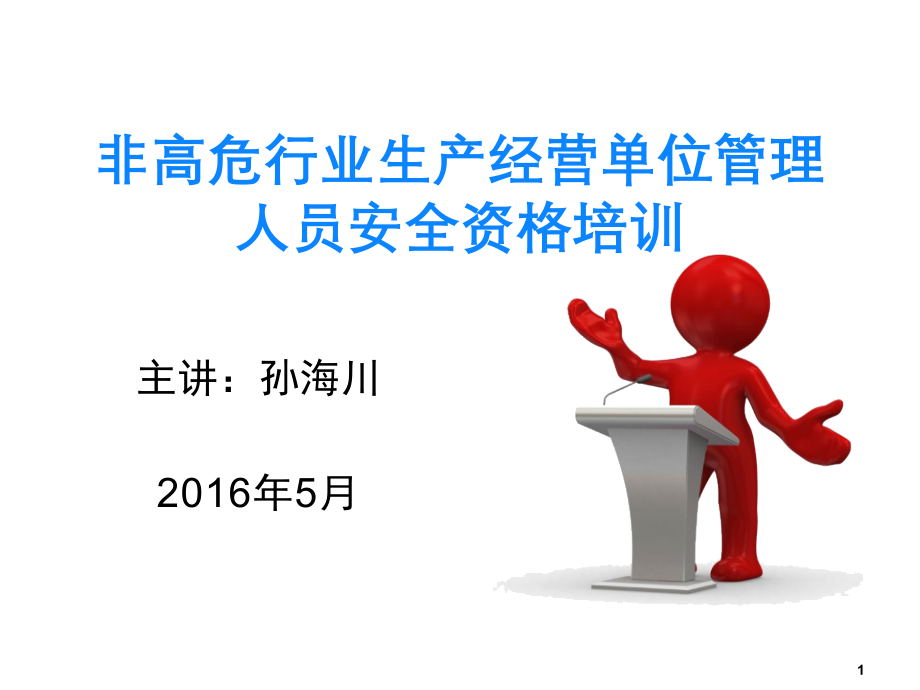 非高危行业生产经营单位管理人员安全资格培训

主讲：孙海川

2016年5月

1